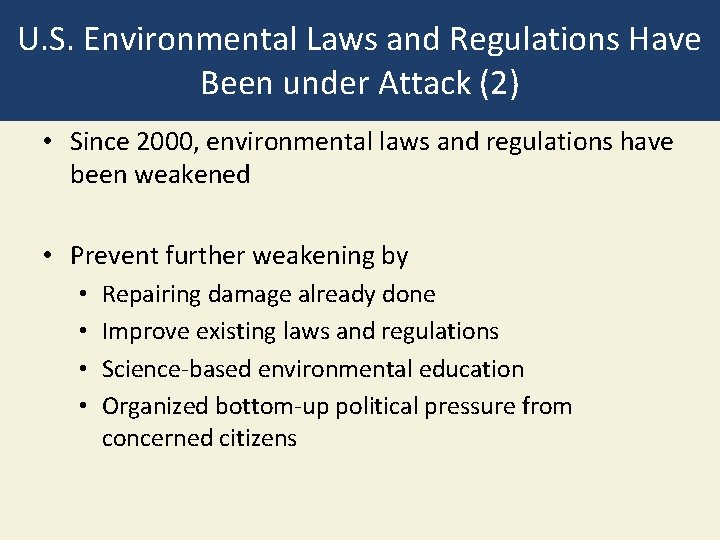 U.S. Environmental Laws and Regulations Have Been under Attack (2)

• Since 2000, environmental laws and regulations have been weakened

• Prevent further weakening by
  • Repairing damage already done
  • Improve existing laws and regulations
  • Science-based environmental education
  • Organized bottom-up political pressure from concerned citizens